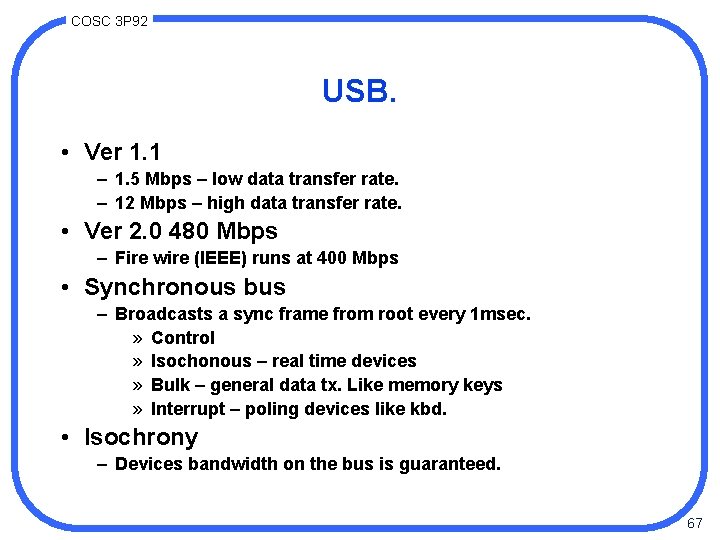 COSC 3P92

USB.

• Ver 1.1
– 1.5 Mbps – low data transfer rate.
– 12 Mbps – high data transfer rate.
• Ver 2.0 480 Mbps
– Fire wire (IEEE) runs at 400 Mbps
• Synchronous bus
– Broadcasts a sync frame from root every 1msec.
» Control
» Isochonous – real time devices
» Bulk – general data tx. Like memory keys
» Interrupt – poling devices like kbd.
• Isochrony
– Devices bandwidth on the bus is guaranteed.

67